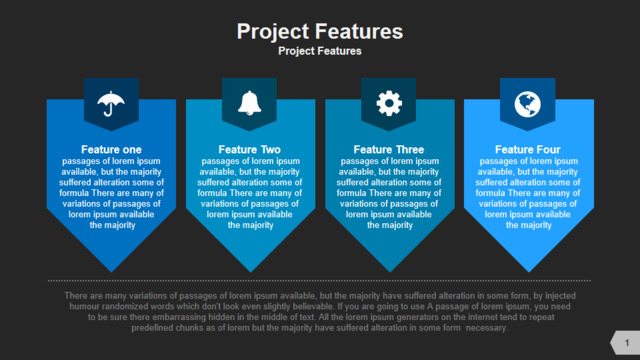 Project Features
Project Features

Feature one
passages of lorem ipsum available, but the majority suffered alteration some of formula There are many of variations of passages of lorem ipsum available the majority

Feature Two
passages of lorem ipsum available, but the majority suffered alteration some of formula There are many of variations of passages of lorem ipsum available the majority

Feature Three
passages of lorem ipsum available, but the majority suffered alteration some of formula There are many of variations of passages of lorem ipsum available the majority

Feature Four
passages of lorem ipsum available, but the majority suffered alteration some of formula There are many of variations of passages of lorem ipsum available the majority

There are many variations of passages of lorem ipsum available, but the majority have suffered alteration in some form, by injected humour randomized words which don't look even slightly believable. If you are going to use A passage of lorem ipsum, you need to be sure there embarrassing hidden in the middle of text. All the lorem ipsum generators on the internet tend to repeat predefined chunks as of lorem but the majority have suffered alteration in some form necessary.

1